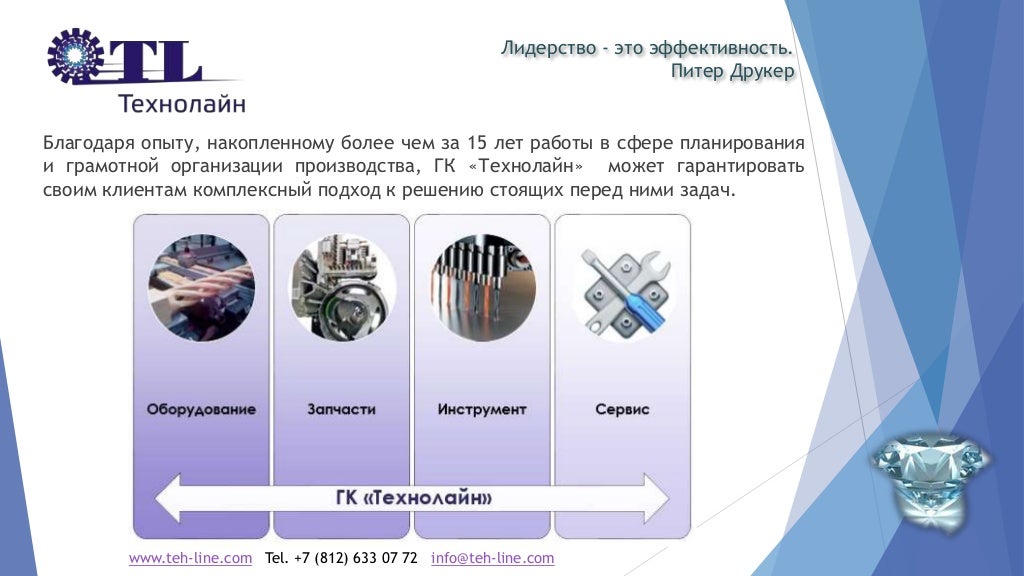 TL
Технолайн

Лидерство - это эффективность.
Питер Друкер

Благодаря опыту, накопленному более чем за 15 лет работы в сфере планирования и грамотной организации производства, ГК «Технолайн» может гарантировать своим клиентам комплексный подход к решению стоящих перед ними задач.

Оборудование

Запчасти

Инструмент

Сервис

ГК «Технолайн»

www.teh-line.com Tel. +7 (812) 633 07 72 info@teh-line.com